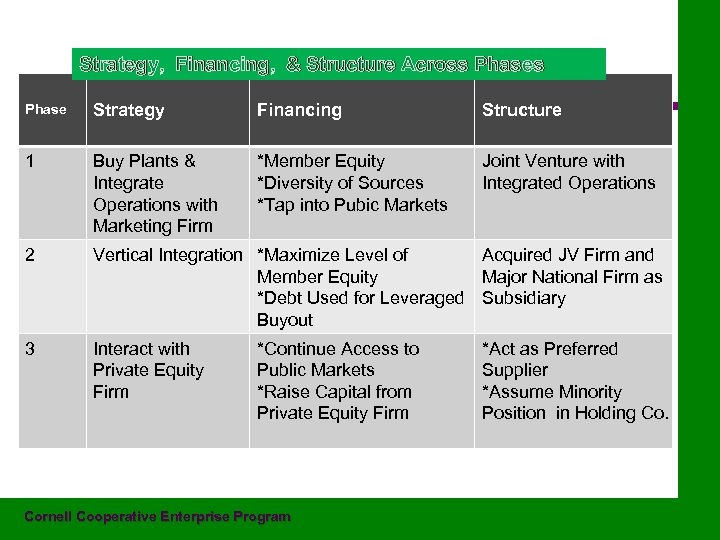 Strategy, Financing, & Structure Across Phases

| Phase | Strategy | Financing | Structure |
|---|---|---|---|
| 1 | Buy Plants & Integrate Operations with Marketing Firm | *Member Equity *Diversity of Sources *Tap into Pubic Markets | Joint Venture with Integrated Operations |
| 2 | Vertical Integration | *Maximize Level of Member Equity *Debt Used for Leveraged Buyout | Acquired JV Firm and Major National Firm as Subsidiary |
| 3 | Interact with Private Equity Firm | *Continue Access to Public Markets *Raise Capital from Private Equity Firm | *Act as Preferred Supplier *Assume Minority Position in Holding Co. |

Cornell Cooperative Enterprise Program